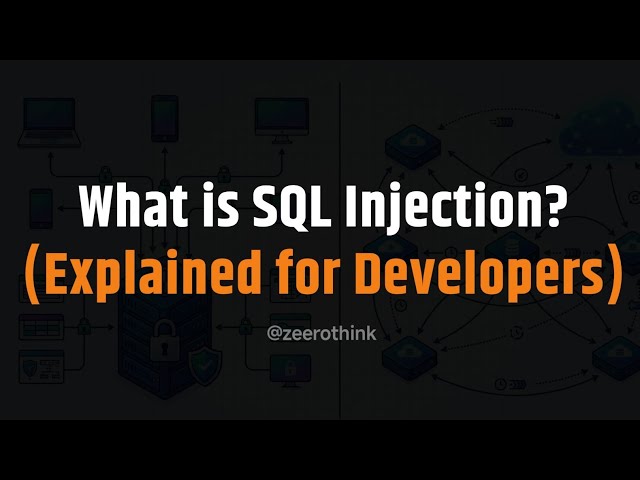 What is SQL Injection?
(Explained for Developers)

@zeerothink